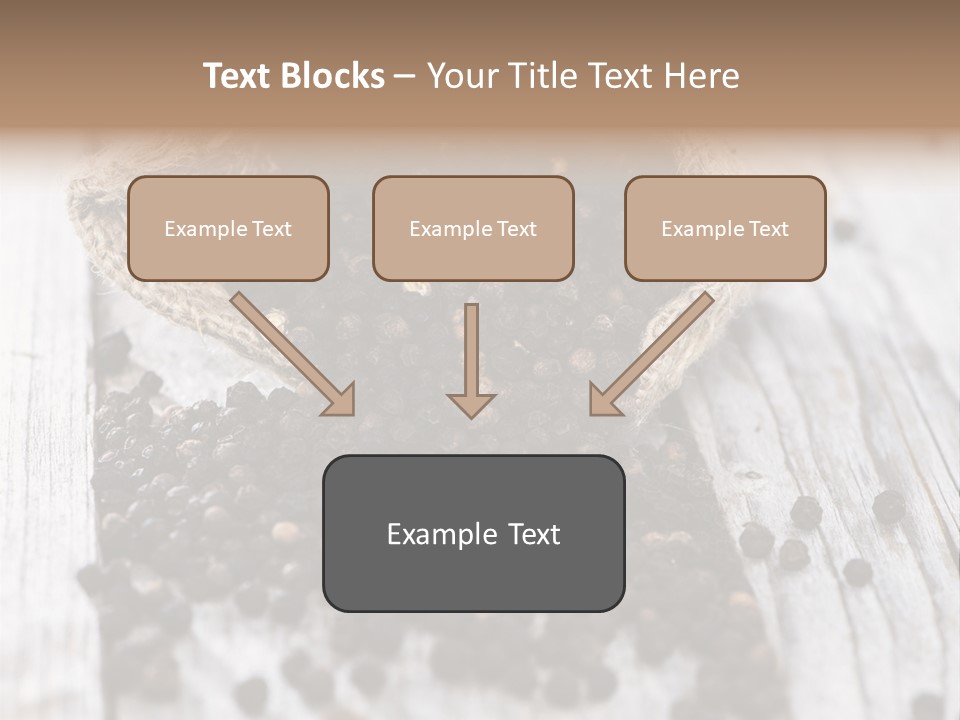 Text Blocks – Your Title Text Here

Example Text

Example Text

Example Text

Example Text